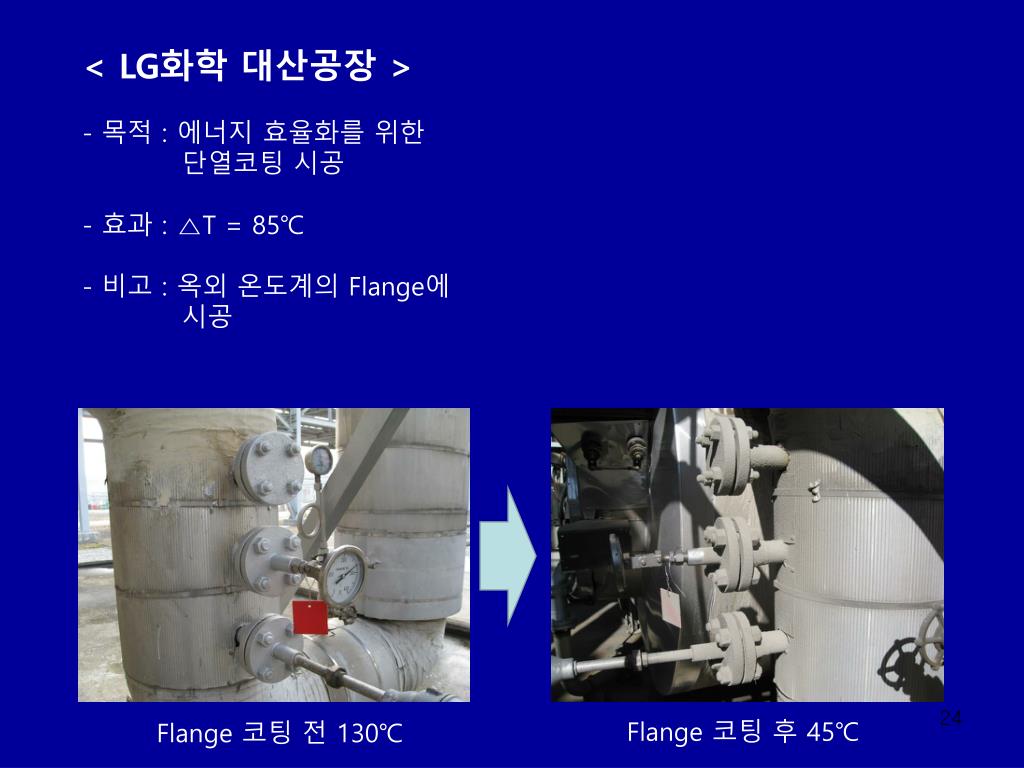 < LG화학 대산공장 >

- 목적 : 에너지 효율화를 위한 단열코팅 시공

- 효과 : △T = 85℃

- 비고 : 옥외 온도계의 Flange에 시공

Flange 코팅 전 130℃

Flange 코팅 후 45℃

24